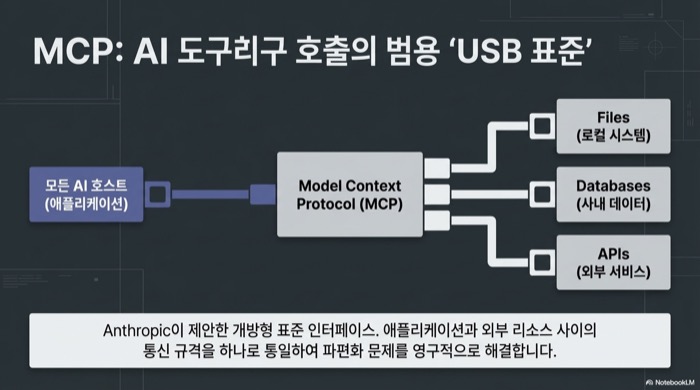 MCP: AI 도구리구 호출의 범용 'USB 표준'

모든 AI 호스트 (애플리케이션)

Model Context Protocol (MCP)

Files (로컬 시스템)

Databases (사내 데이터)

APIs (외부 서비스)

Anthropic이 제안한 개방형 표준 인터페이스. 애플리케이션과 외부 리소스 사이의 통신 규격을 하나로 통일하여 파편화 문제를 영구적으로 해결합니다.

NotebookLM